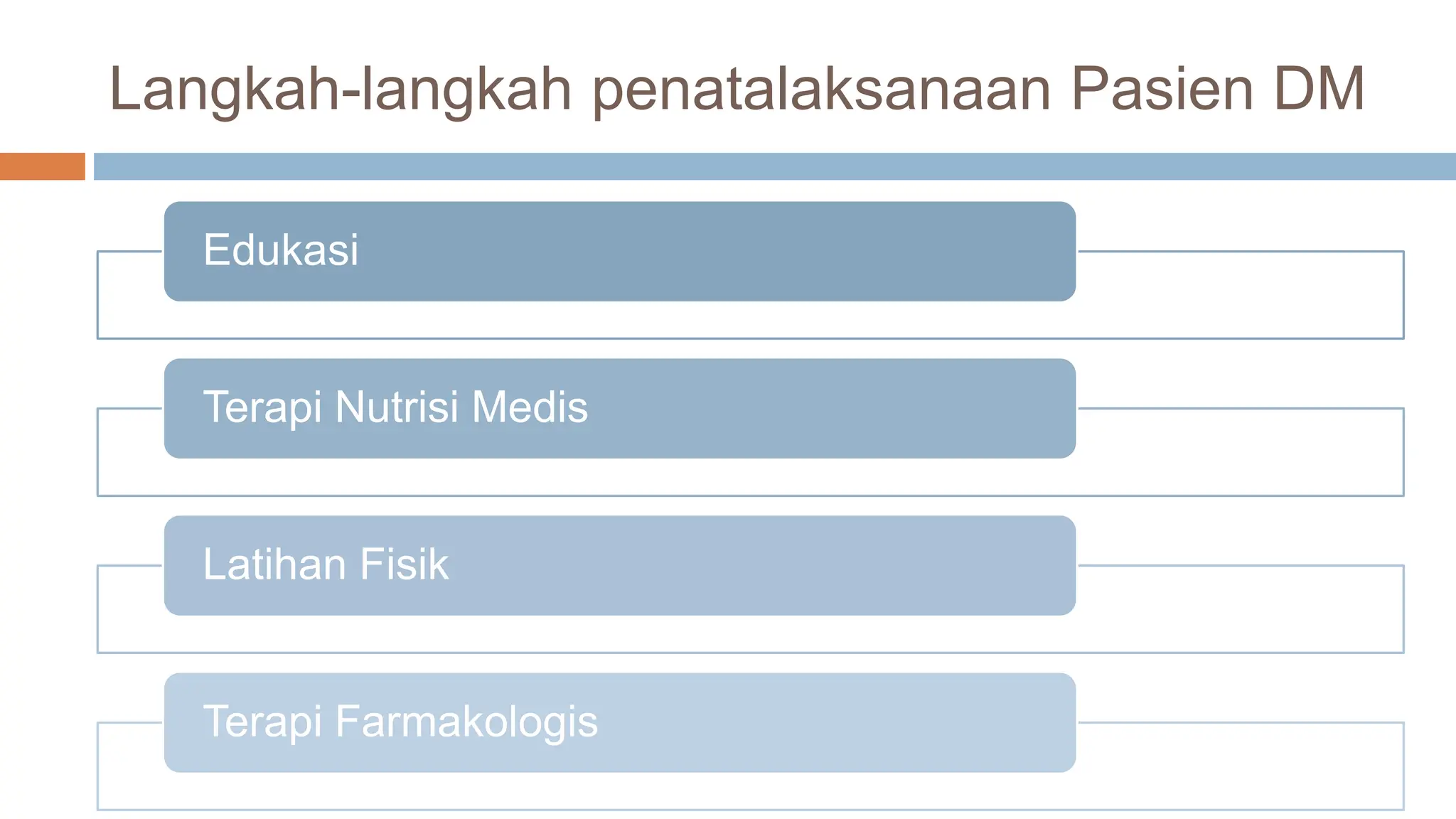 Langkah-langkah penatalaksanaan Pasien DM

Edukasi

Terapi Nutrisi Medis

Latihan Fisik

Terapi Farmakologis